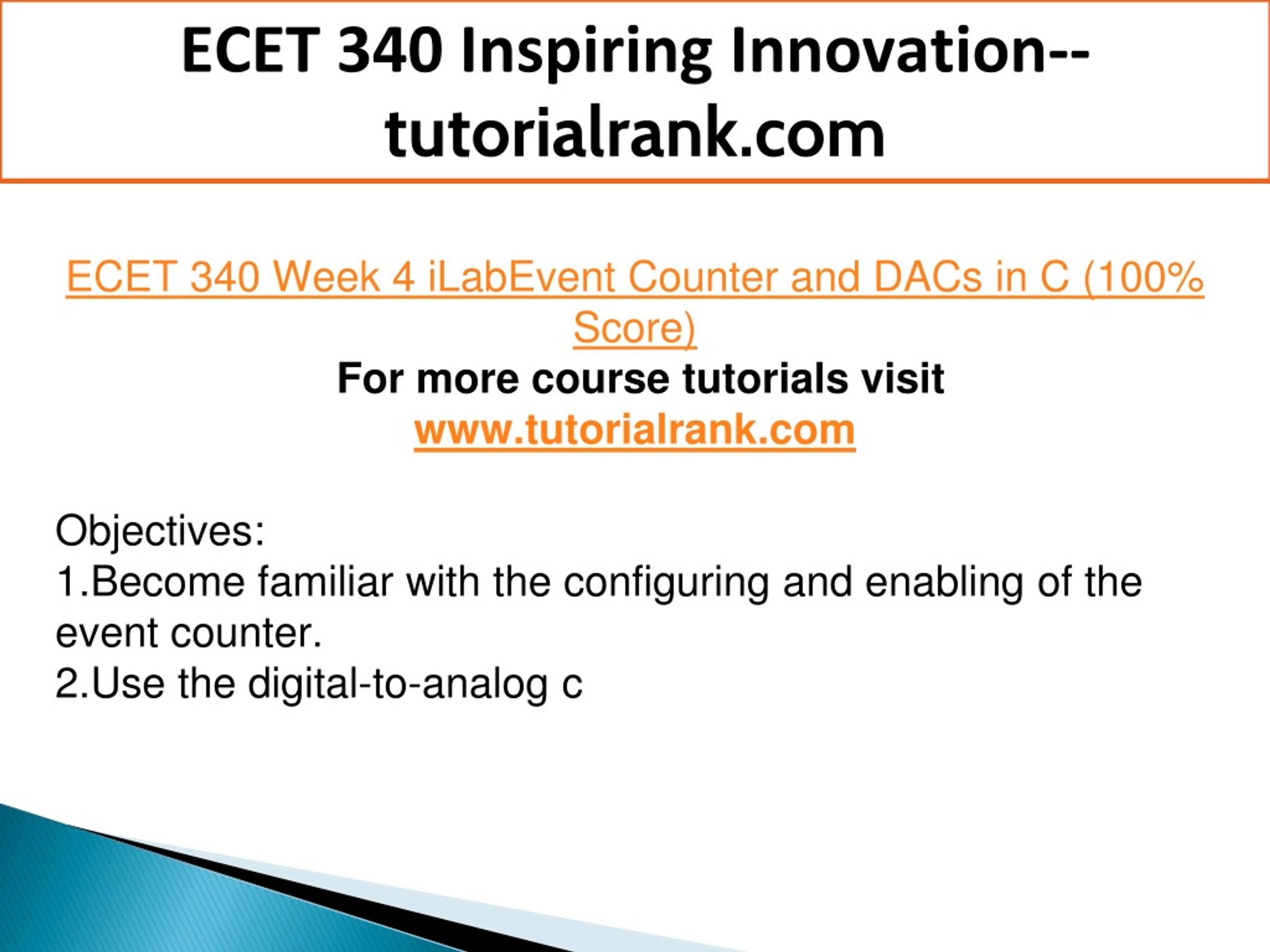 ECET 340 Inspiring Innovation--tutorialrank.com

ECET 340 Week 4 iLabEvent Counter and DACs in C (100% Score)

For more course tutorials visit
www.tutorialrank.com

Objectives:
1.Become familiar with the configuring and enabling of the event counter.
2.Use the digital-to-analog c